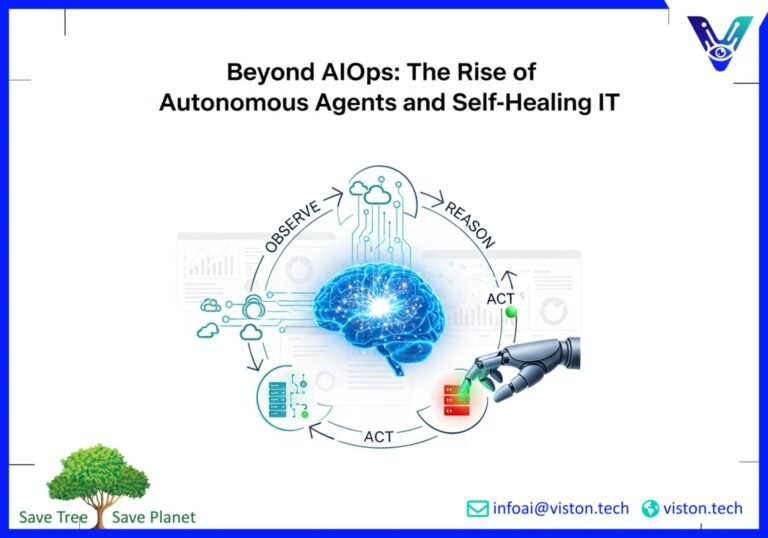 Beyond AIOps: The Rise of Autonomous Agents and Self-Healing IT

OBSERVE

REASON

ACT

ACT

Save Tree Save Planet

infoai@viston.tech viston.tech